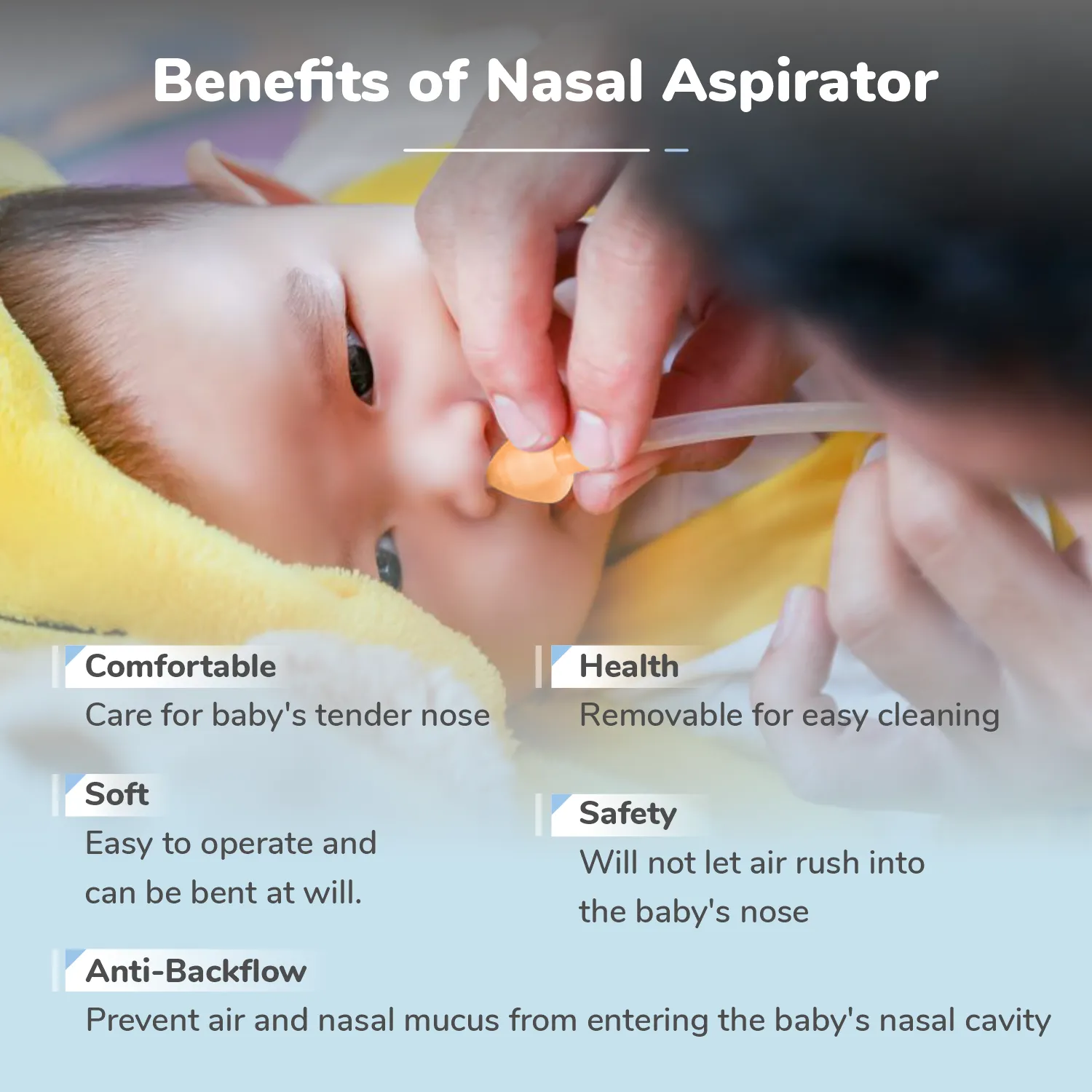 Benefits of Nasal Aspirator

Comfortable
Care for baby's tender nose

Soft
Easy to operate and can be bent at will.

Health
Removable for easy cleaning

Safety
Will not let air rush into the baby's nose

Anti-Backflow
Prevent air and nasal mucus from entering the baby's nasal cavity